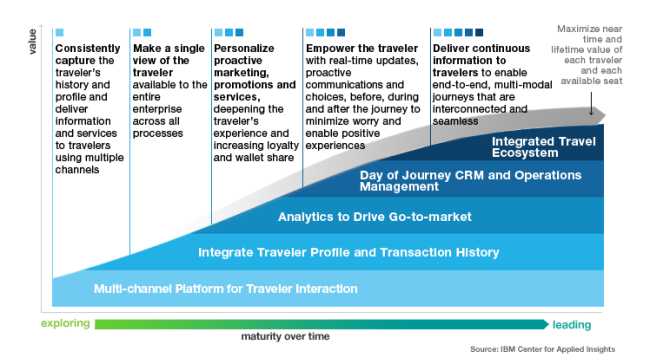 value

Consistently capture the traveler's history and profile and deliver information and services to travelers using multiple channels

Make a single view of the traveler available to the entire enterprise across all processes

Personalize proactive marketing, promotions and services, deepening the traveler's experience and increasing loyalty and wallet share

Empower the traveler with real-time updates, proactive communications and choices, before, during and after the journey to minimize worry and enable positive experiences

Deliver continuous information to travelers to enable end-to-end, multi-modal journeys that are interconnected and seamless

Maximize near time and lifetime value of each traveler and each available seat

Integrated Travel Ecosystem

Day of Journey CRM and Operations Management

Analytics to Drive Go-to-market

Integrate Traveler Profile and Transaction History

Multi-channel Platform for Traveler Interaction

exploring

leading

maturity over time

Source: IBM Center for Applied Insights